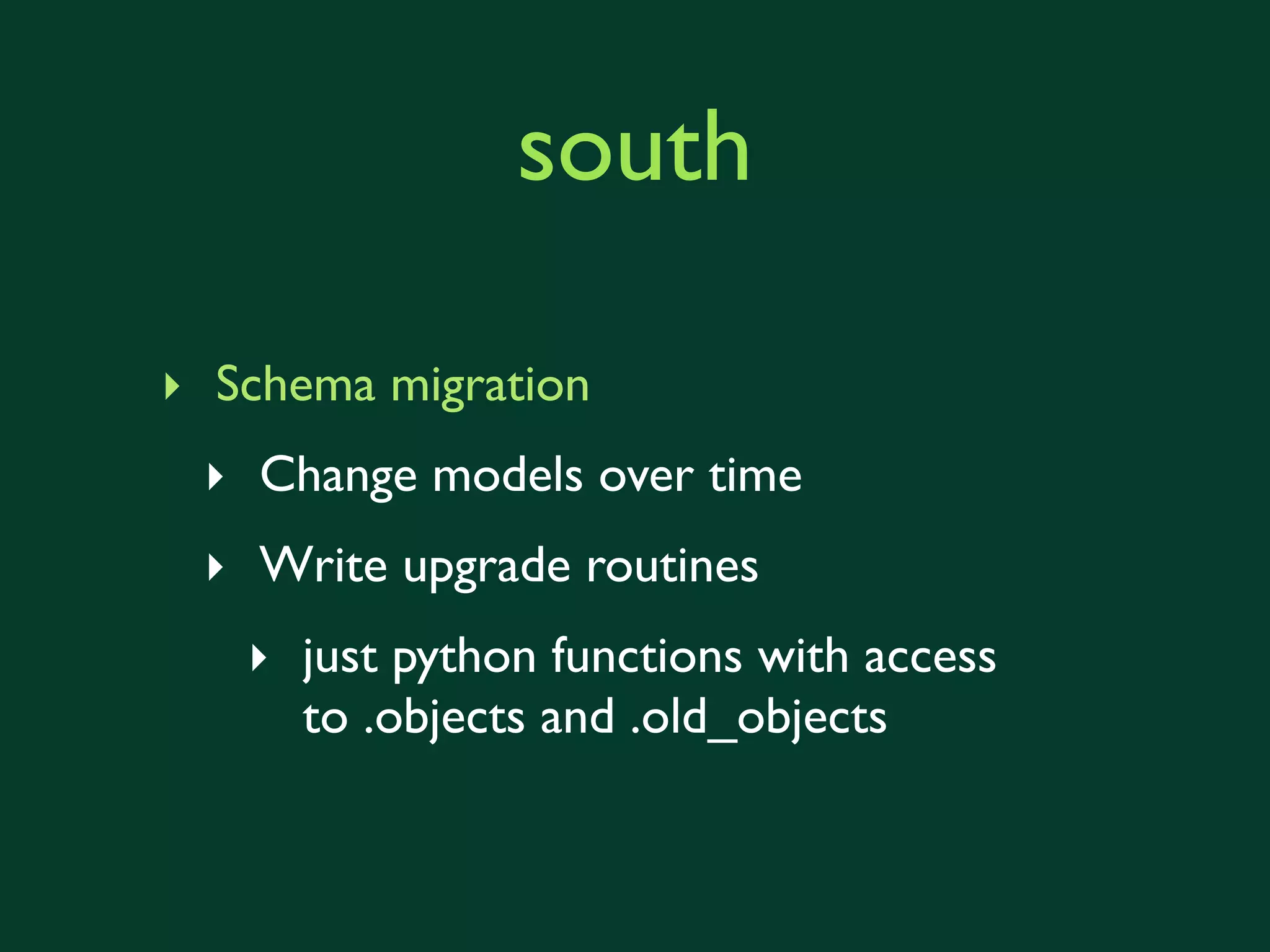 south

‣ Schema migration

‣ Change models over time

‣ Write upgrade routines

‣ just python functions with access to .objects and .old_objects